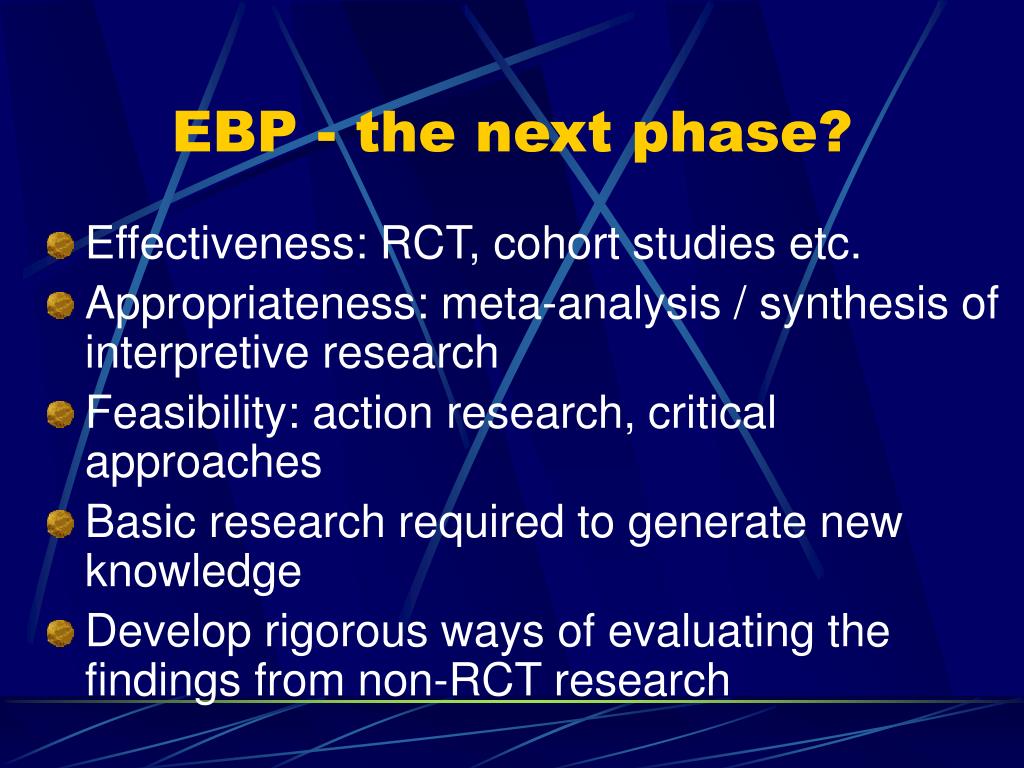 EBP - the next phase?

Effectiveness: RCT, cohort studies etc.

Appropriateness: meta-analysis / synthesis of interpretive research

Feasibility: action research, critical approaches

Basic research required to generate new knowledge

Develop rigorous ways of evaluating the findings from non-RCT research